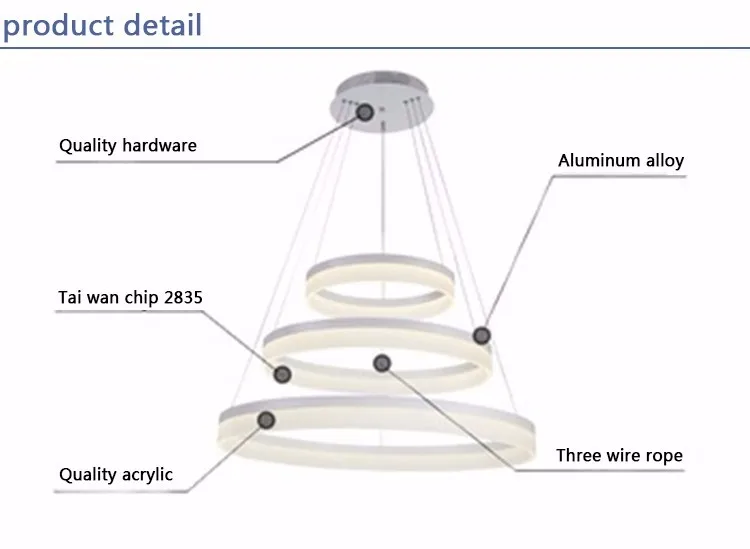 product detail

Quality hardware

Aluminum alloy

Tai wan chip 2835

Three wire rope

Quality acrylic